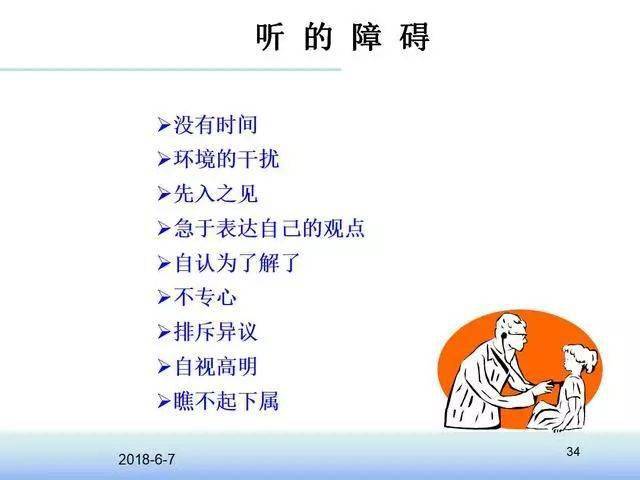 听 的 障 碍

➢没有时间
➢环境的干扰
➢先入之见
➢急于表达自己的观点
➢自认为了解了
➢不专心
➢排斥异议
➢自视高明
➢瞧不起下属

2018-6-7

34